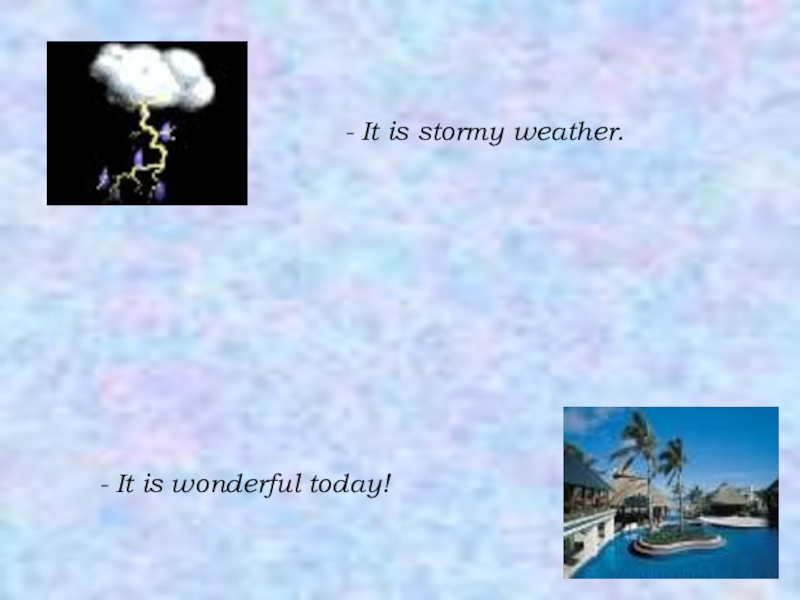 - It is stormy weather.

- It is wonderful today!